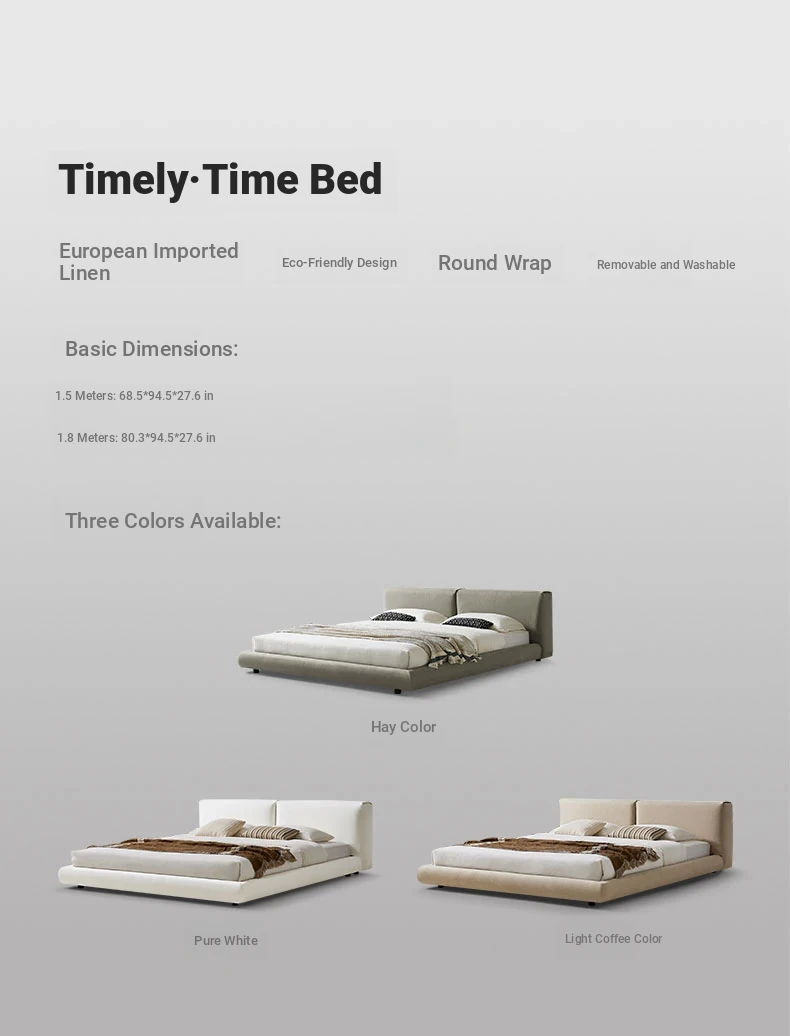 Timely·Time Bed

European Imported Linen

Eco-Friendly Design

Round Wrap

Removable and Washable

Basic Dimensions:

1.5 Meters: 68.5*94.5*27.6 in

1.8 Meters: 80.3*94.5*27.6 in

Three Colors Available:

Hay Color

Pure White

Light Coffee Color